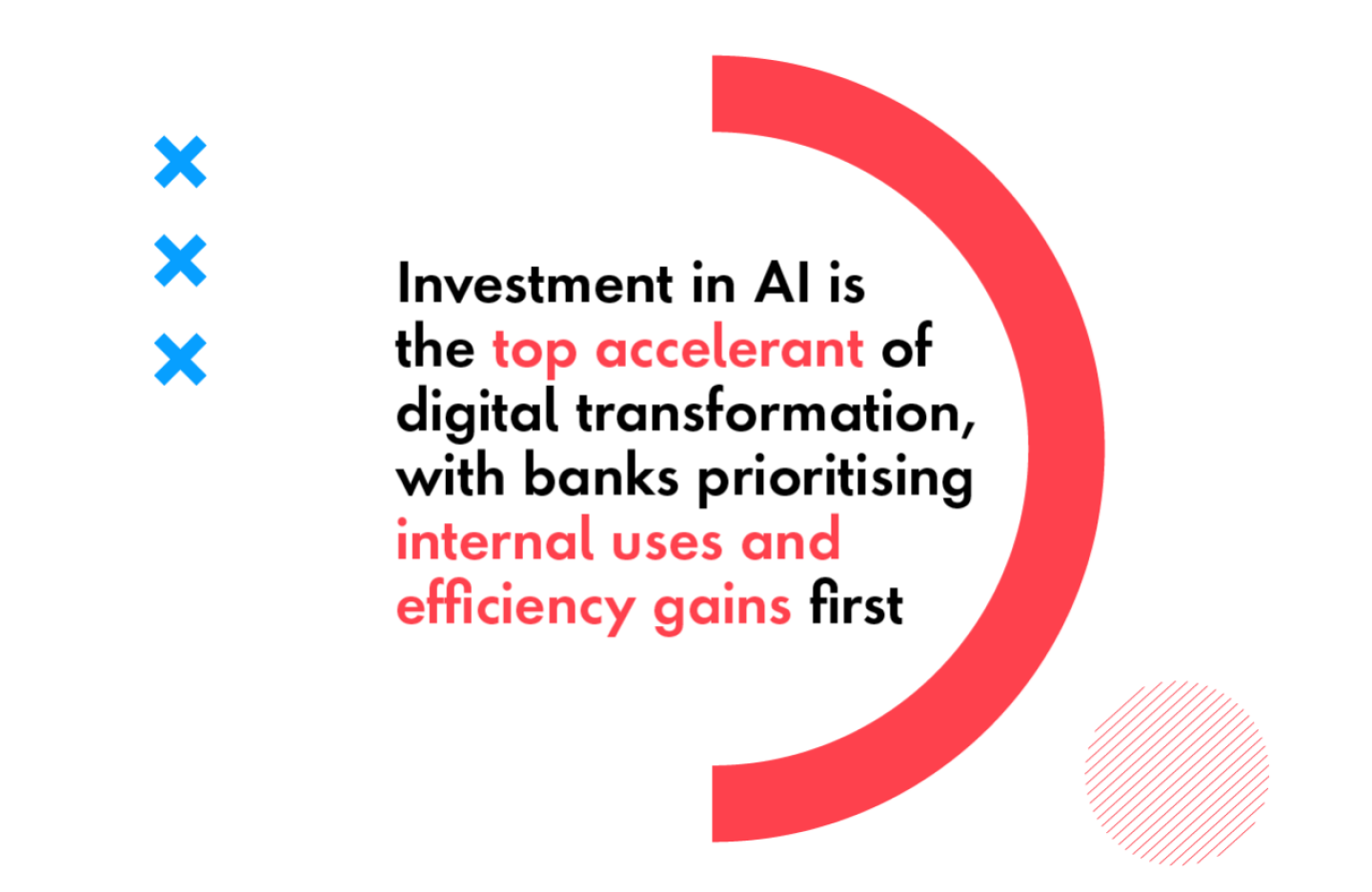 Investment in AI is the top accelerant of digital transformation, with banks prioritising internal uses and efficiency gains first